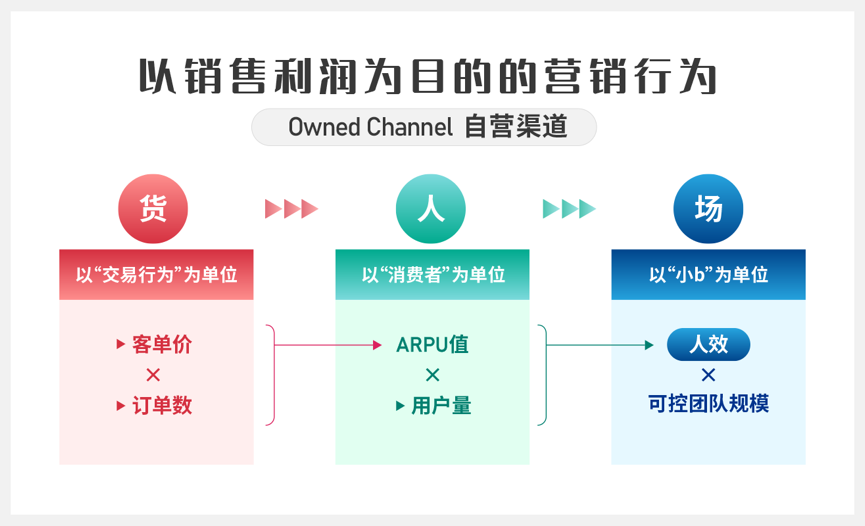 以销售利润为目的的营销行为

Owned Channel 自营渠道

货

以“交易行为”为单位

▸ 客单价
×
▸ 订单数

人

以“消费者”为单位

ARPU值
×
▸ 用户量

场

以“小b”为单位

人效
×
可控团队规模